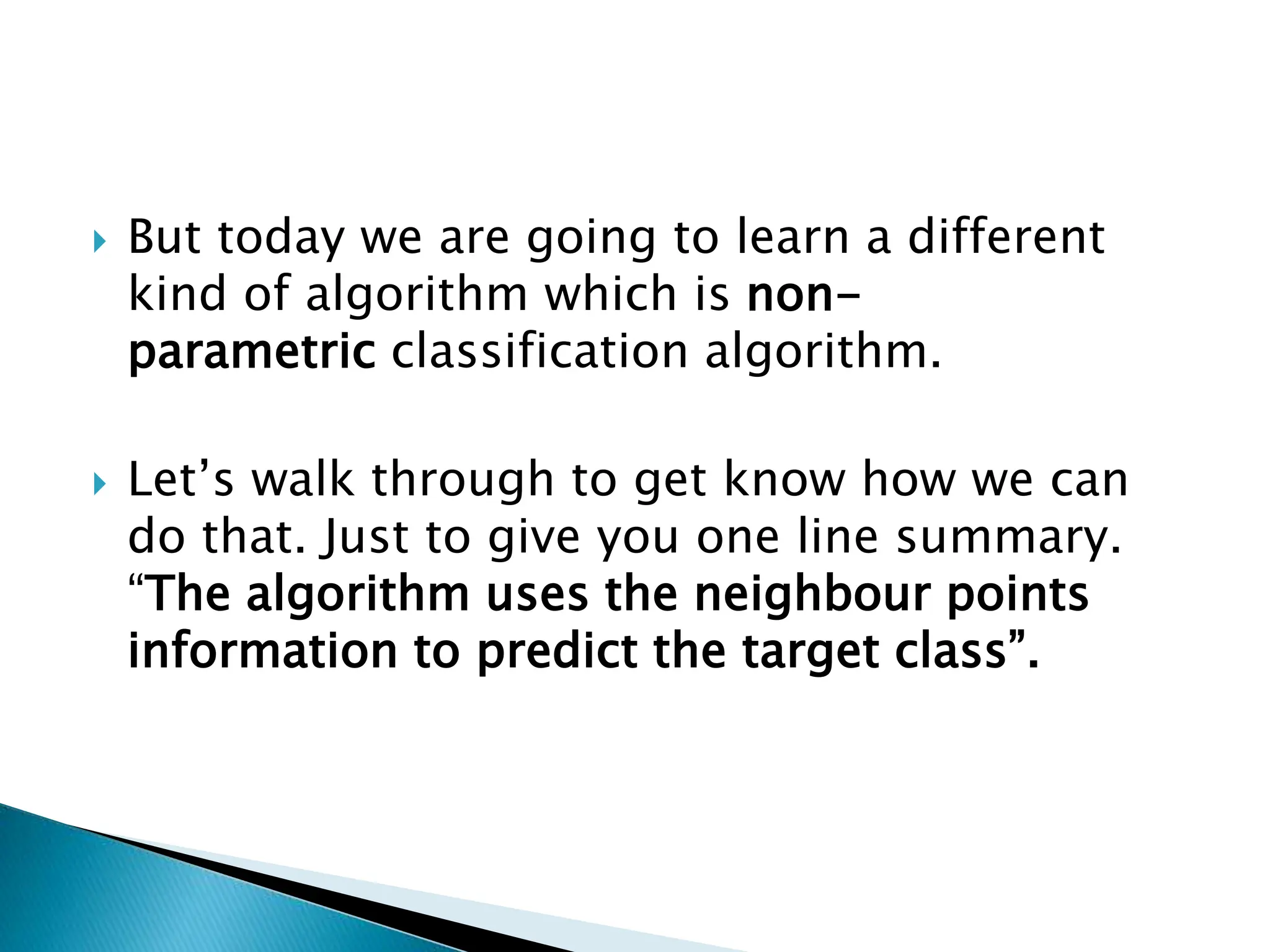 But today we are going to learn a different kind of algorithm which is non-parametric classification algorithm.

Let’s walk through to get know how we can do that. Just to give you one line summary. “The algorithm uses the neighbour points information to predict the target class”.